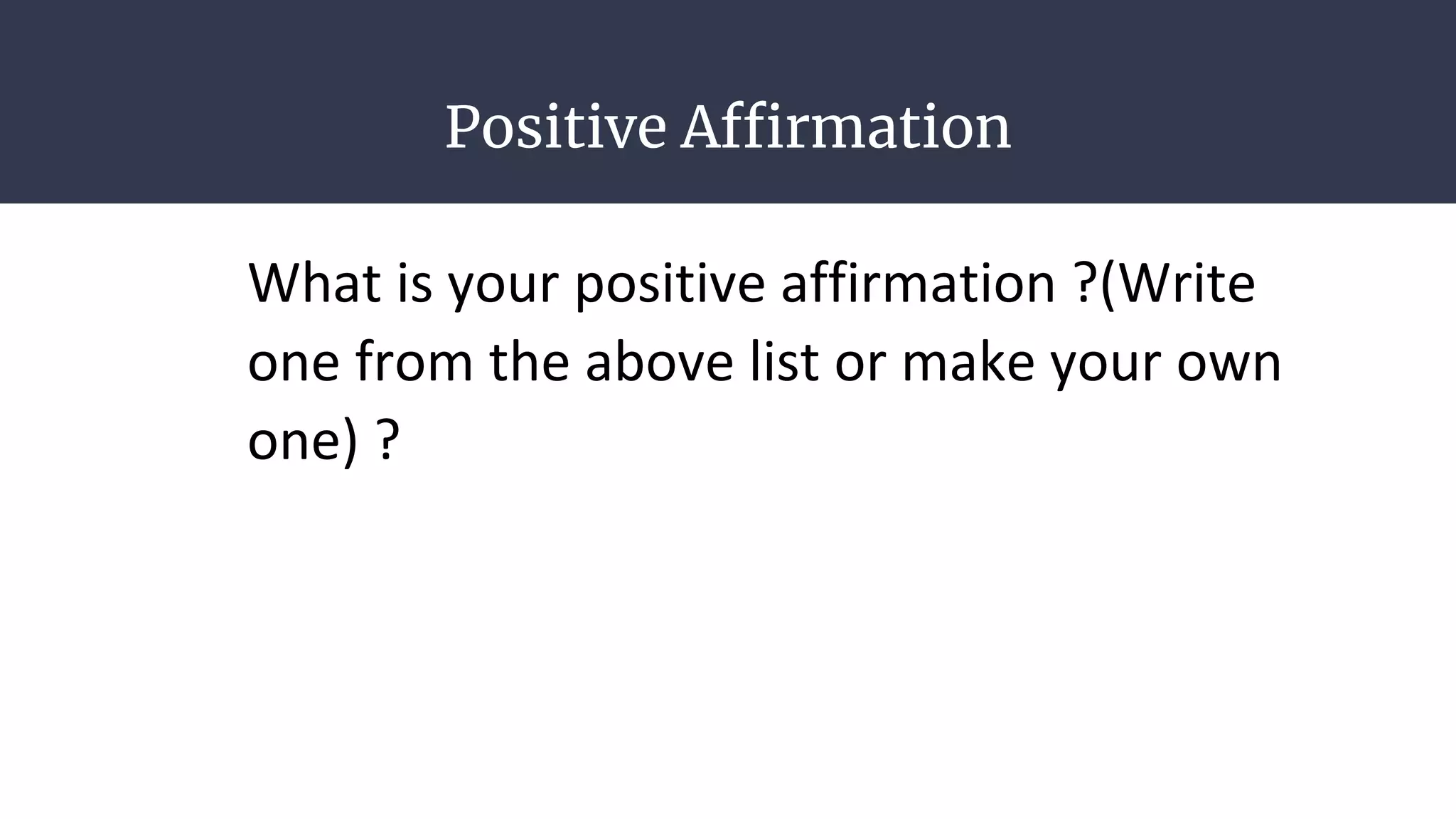 Positive Affirmation

What is your positive affirmation ?(Write one from the above list or make your own one) ?